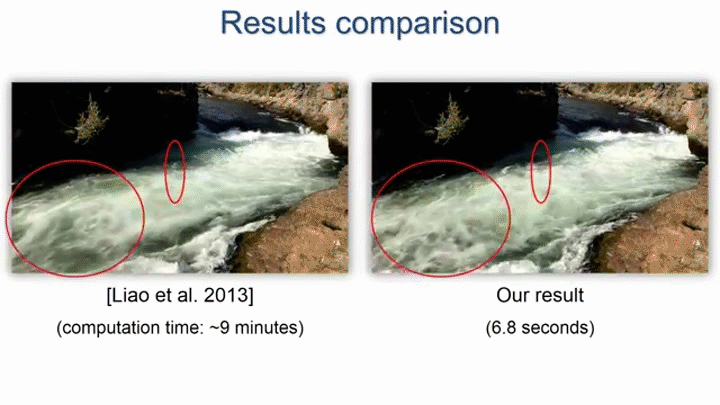 Results comparison

[Liao et al. 2013]
(computation time: ~9 minutes)

Our result
(6.8 seconds)